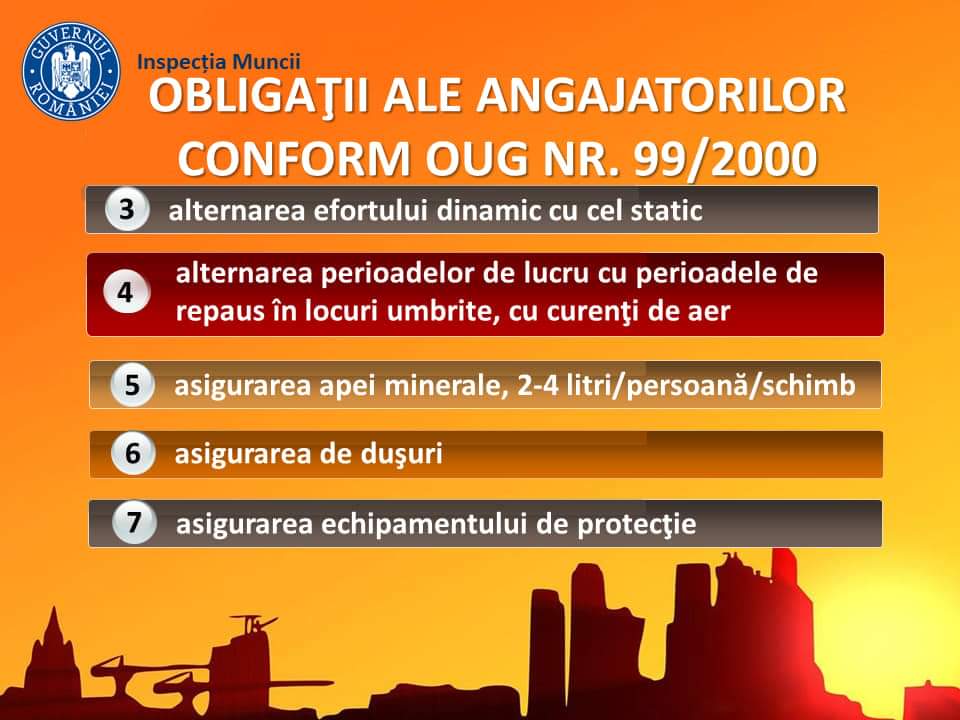 GUVERNUL ROMÂNIEI

Inspecția Muncii

OBLIGAŢII ALE ANGAJATORILOR CONFORM OUG NR. 99/2000

3 alternarea efortului dinamic cu cel static

4 alternarea perioadelor de lucru cu perioadele de repaus în locuri umbrite, cu curenţi de aer

5 asigurarea apei minerale, 2-4 litri/persoană/schimb

6 asigurarea de duşuri

7 asigurarea echipamentului de protecţie